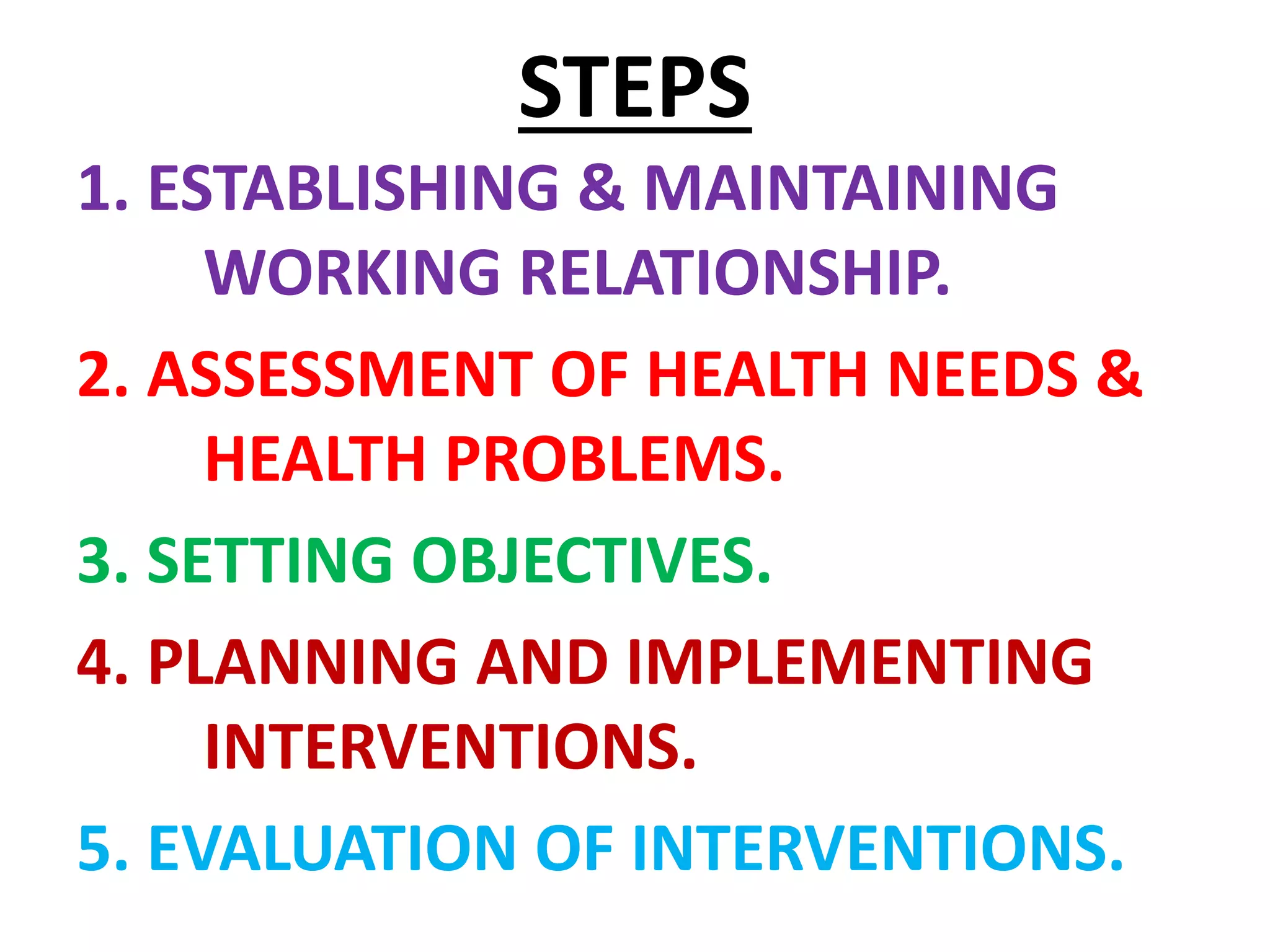 STEPS

1. ESTABLISHING & MAINTAINING WORKING RELATIONSHIP.

2. ASSESSMENT OF HEALTH NEEDS & HEALTH PROBLEMS.

3. SETTING OBJECTIVES.

4. PLANNING AND IMPLEMENTING INTERVENTIONS.

5. EVALUATION OF INTERVENTIONS.